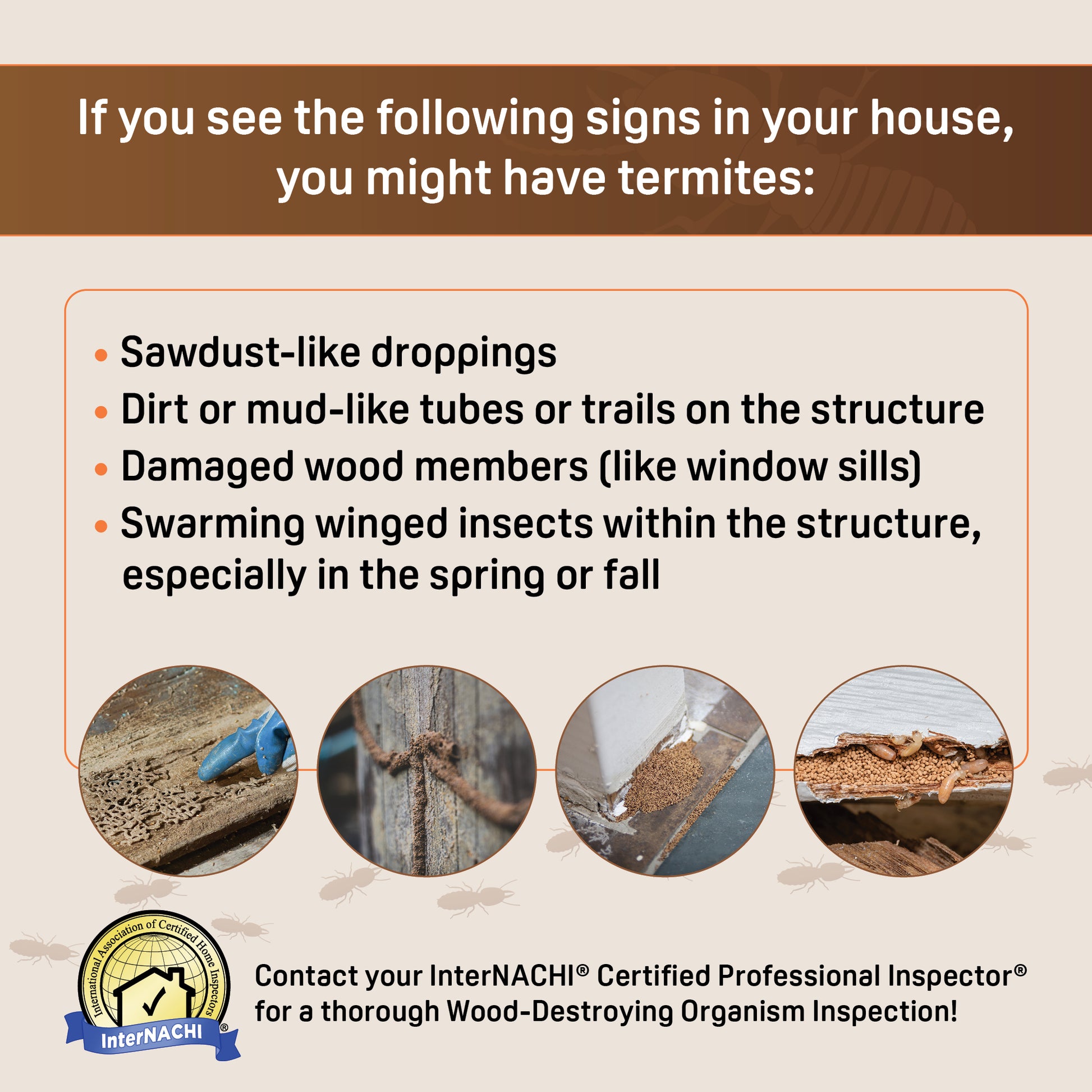 If you see the following signs in your house, you might have termites:

• Sawdust-like droppings
• Dirt or mud-like tubes or trails on the structure
• Damaged wood members (like window sills)
• Swarming winged insects within the structure, especially in the spring or fall

International Association of Certified Home Inspectors
InterNACHI®

Contact your InterNACHI® Certified Professional Inspector® for a thorough Wood-Destroying Organism Inspection!